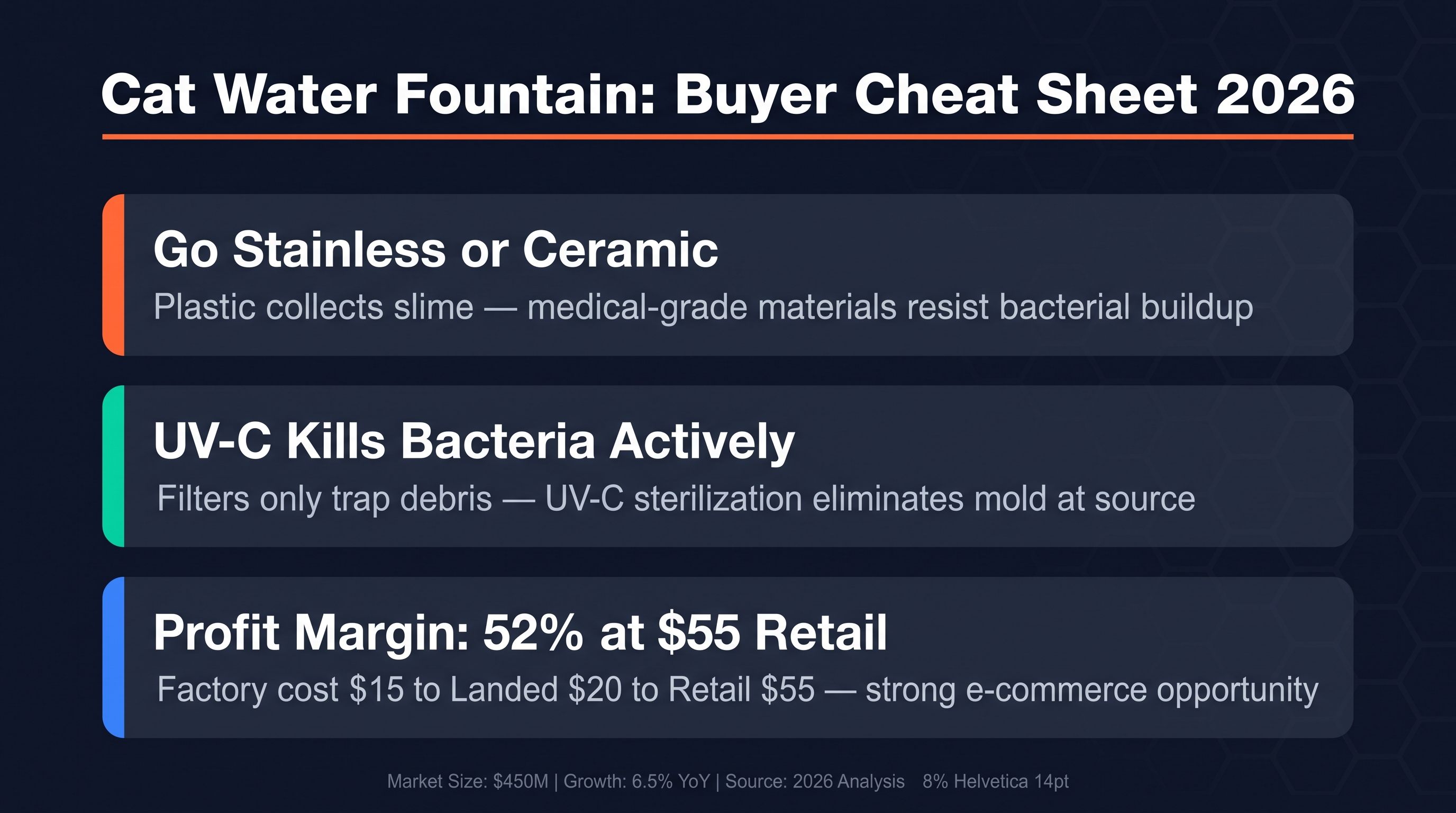 Cat Water Fountain: Buyer Cheat Sheet 2026

Go Stainless or Ceramic

Plastic collects slime — medical-grade materials resist bacterial buildup

UV-C Kills Bacteria Actively

Filters only trap debris — UV-C sterilization eliminates mold at source

Profit Margin: 52% at \$55 Retail

Factory cost \$15 to Landed \$20 to Retail \$55 — strong e-commerce opportunity

Market Size: \$450M | Growth: 6.5% YoY | Source: 2026 Analysis 8% Helvetica 14pt